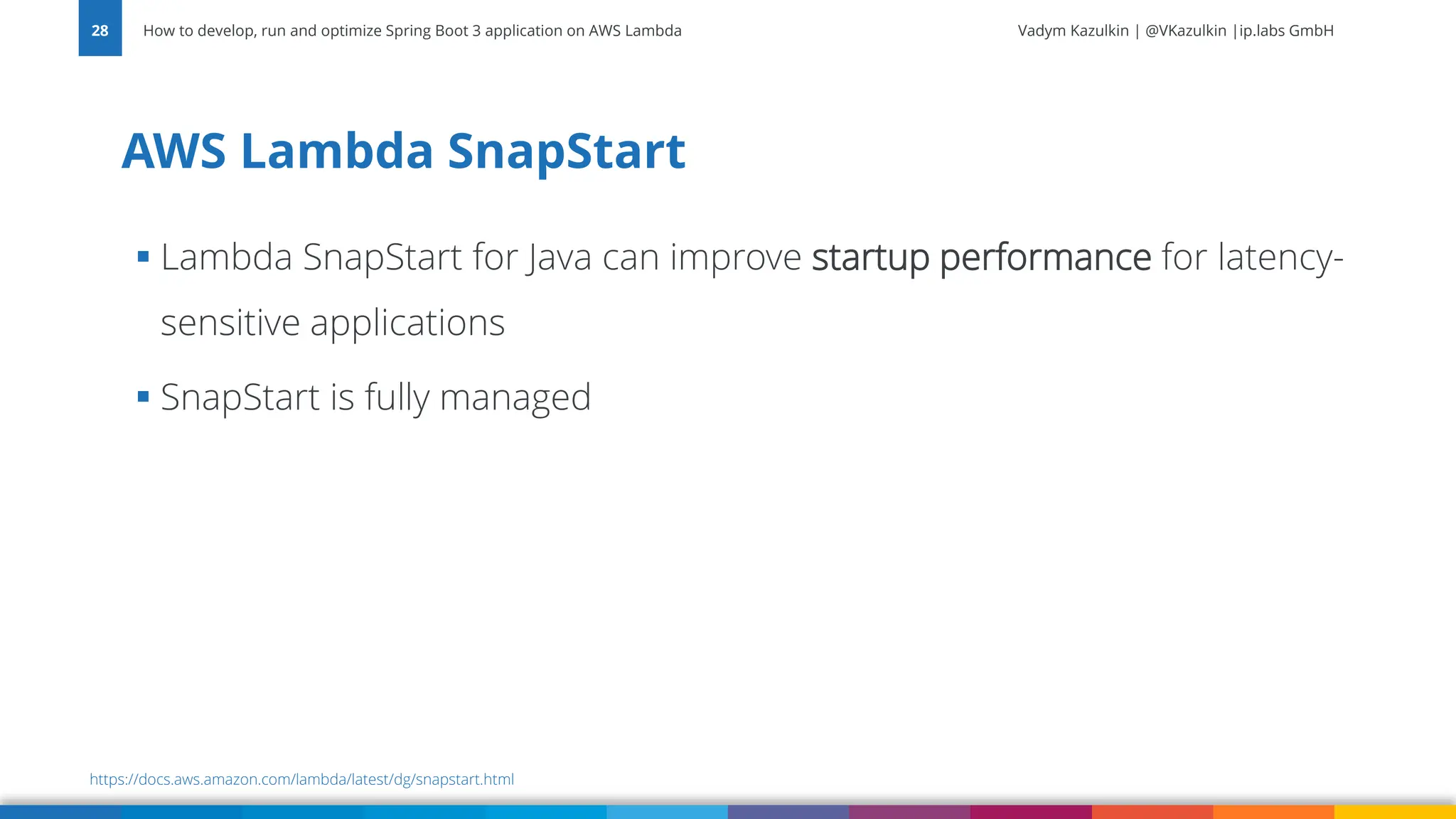 28 How to develop, run and optimize Spring Boot 3 application on AWS Lambda

Vadym Kazulkin | @VKazulkin |ip.labs GmbH

AWS Lambda SnapStart

▪ Lambda SnapStart for Java can improve startup performance for latency-sensitive applications

▪ SnapStart is fully managed

https://docs.aws.amazon.com/lambda/latest/dg/snapstart.html